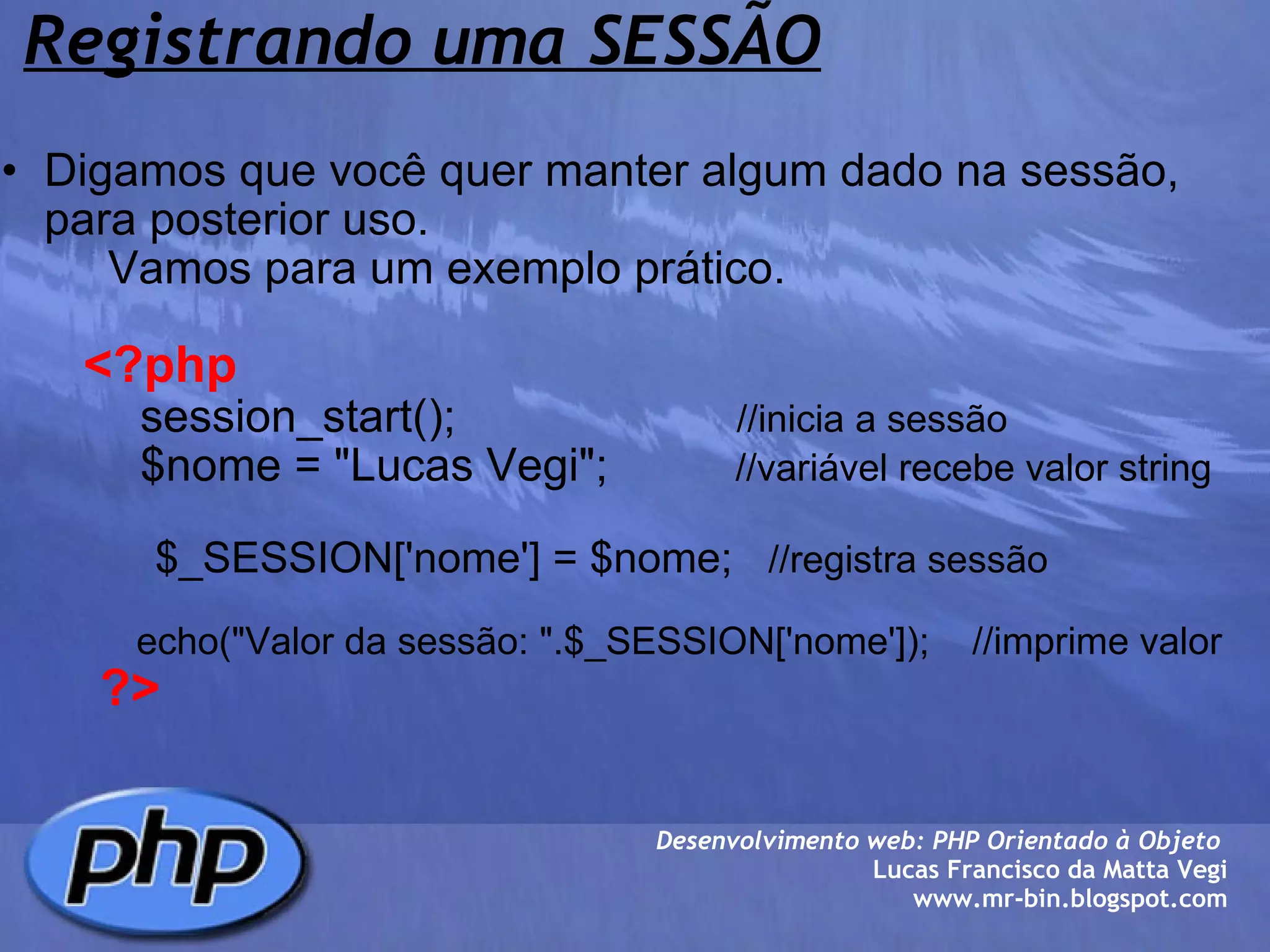 Registrando uma SESSÃO

• Digamos que você quer manter algum dado na sessão, para posterior uso.
Vamos para um exemplo prático.

<?php
session_start(); //inicia a sessão
$nome = "Lucas Vegi"; //variável recebe valor string

$_SESSION['nome'] = $nome; //registra sessão

echo("Valor da sessão: ".$_SESSION['nome']); //imprime valor
?>

php

Desenvolvimento web: PHP Orientado à Objeto
Lucas Francisco da Matta Vegi
www.mr-bin.blogspot.com